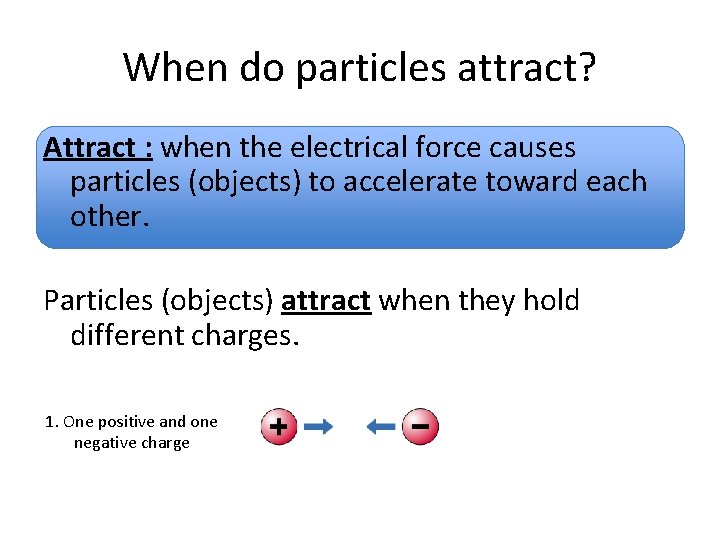 When do particles attract?

Attract : when the electrical force causes particles (objects) to accelerate toward each other.

Particles (objects) attract when they hold different charges.

1. One positive and one negative charge

+

−